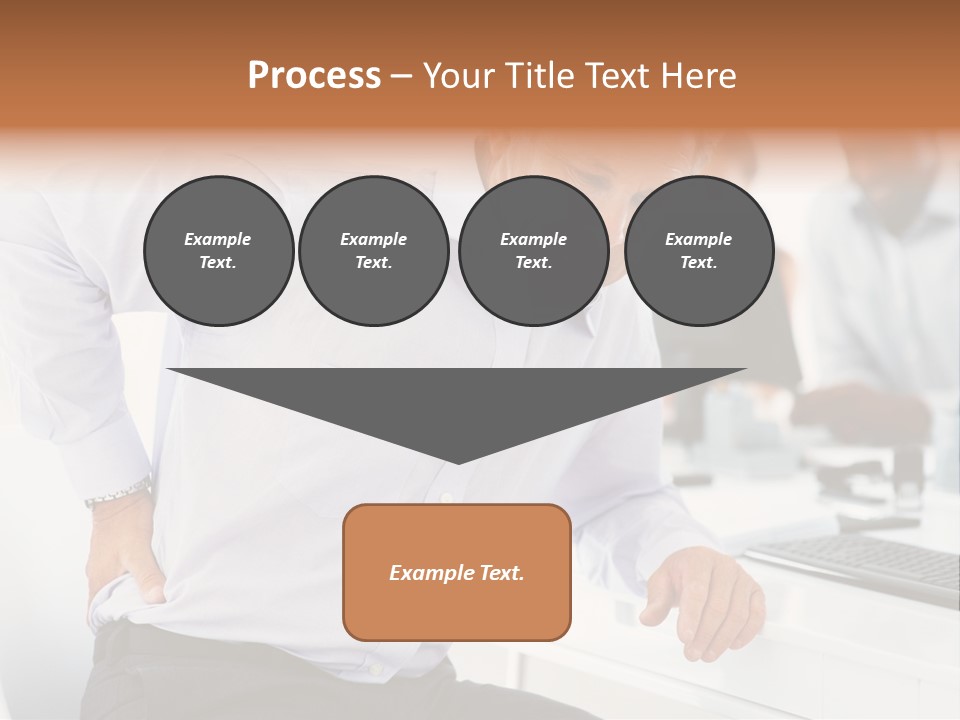 Process – Your Title Text Here

Example Text.

Example Text.

Example Text.

Example Text.

Example Text.